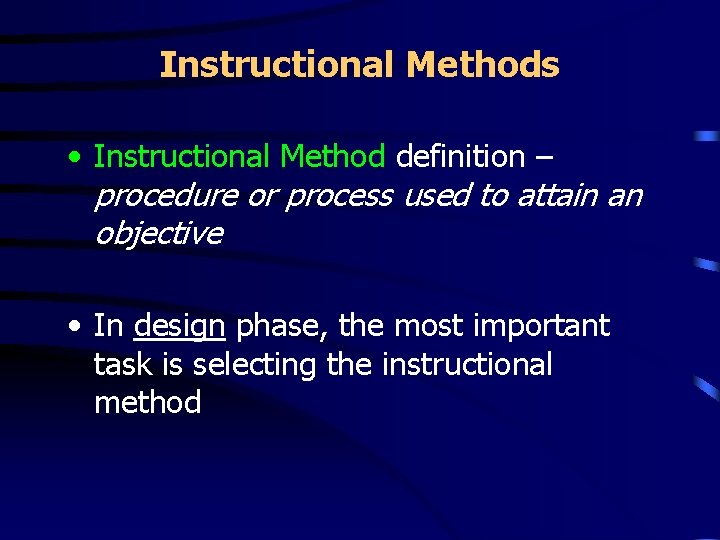 Instructional Methods

• Instructional Method definition – procedure or process used to attain an objective

• In design phase, the most important task is selecting the instructional method